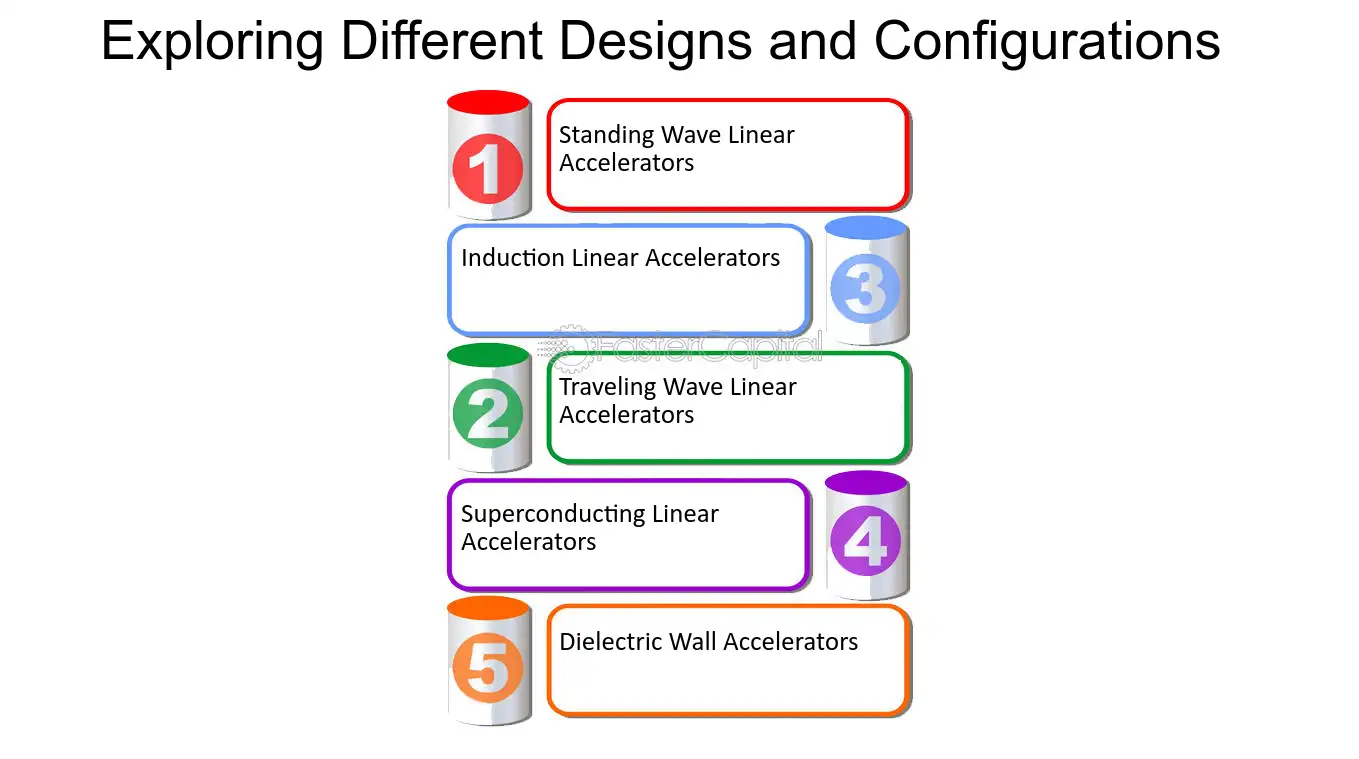 Exploring Different Designs and Configurations

1

Standing Wave Linear Accelerators

Induction Linear Accelerators

3

2

Traveling Wave Linear Accelerators

Superconducting Linear Accelerators

4

5

Dielectric Wall Accelerators

FasterCapital